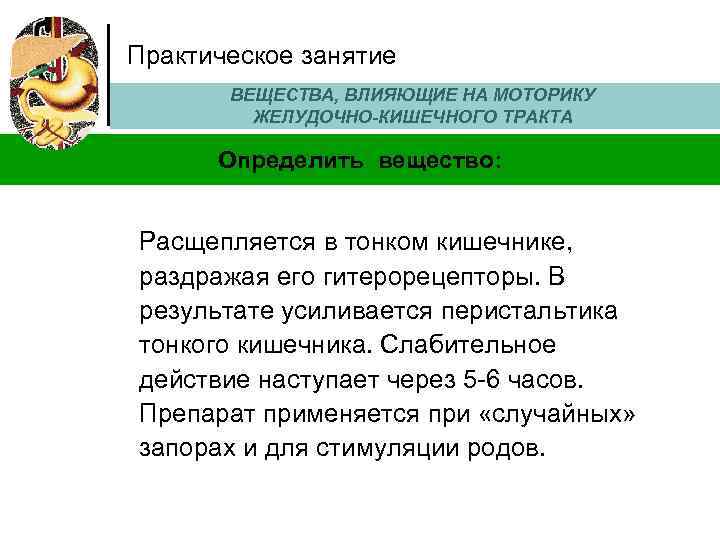 Практическое занятие

ВЕЩЕСТВА, ВЛИЯЮЩИЕ НА МОТОРИКУ ЖЕЛУДОЧНО-КИШЕЧНОГО ТРАКТА

Определить вещество:

Расщепляется в тонком кишечнике, раздражая его гитерорецепторы. В результате усиливается перистальтика тонкого кишечника. Слабительное действие наступает через 5-6 часов. Препарат применяется при «случайных» запорах и для стимуляции родов.